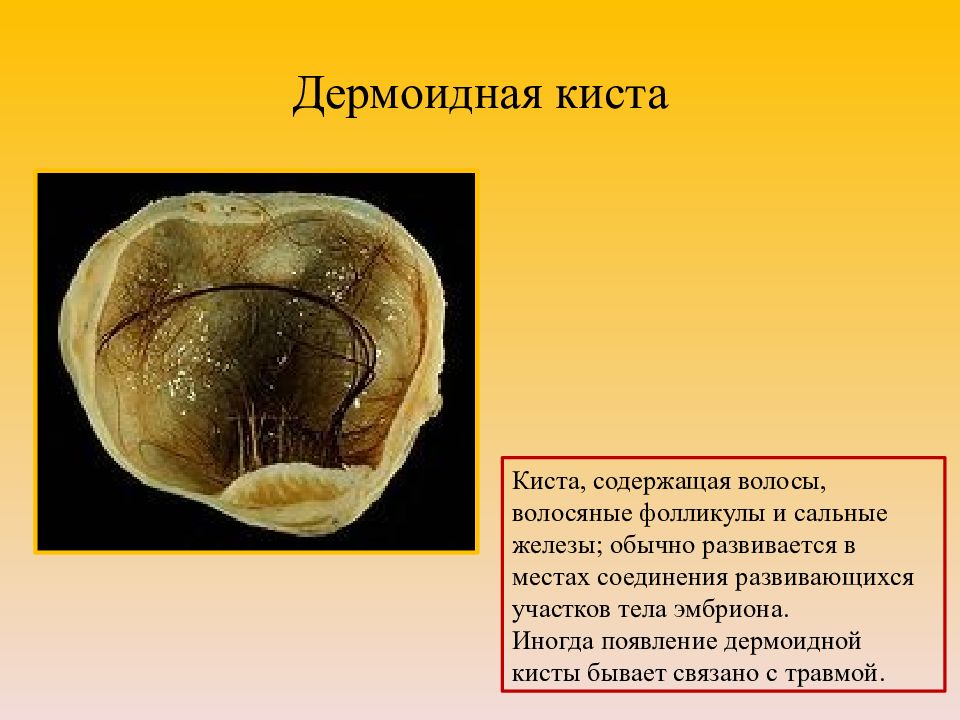 Дермоидная киста

Киста, содержащая волосы, волосяные фолликулы и сальные железы; обычно развивается в местах соединения развивающихся участков тела эмбриона.
Иногда появление дермоидной кисты бывает связано с травмой.